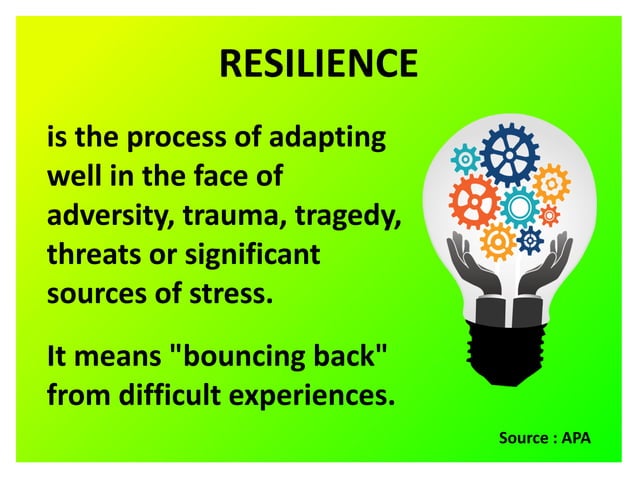 RESILIENCE

is the process of adapting well in the face of adversity, trauma, tragedy, threats or significant sources of stress.

It means "bouncing back" from difficult experiences.

Source : APA